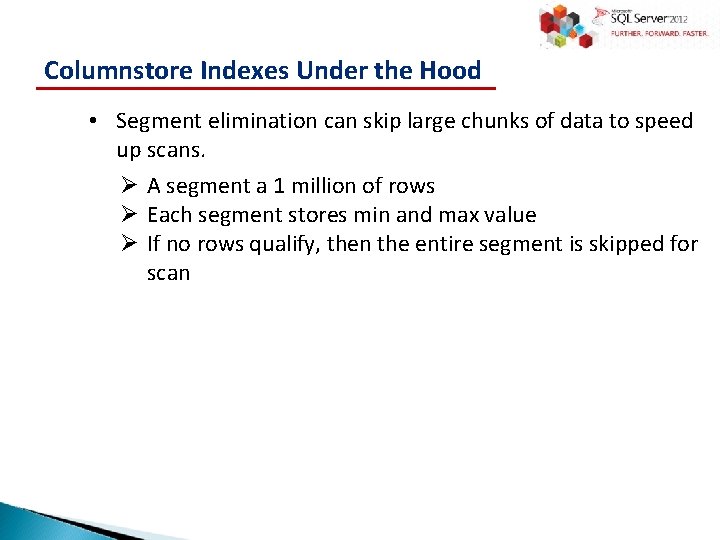 Microsoft SQL Server 2012
FURTHER. FORWARD. FASTER.

Columnstore Indexes Under the Hood

• Segment elimination can skip large chunks of data to speed up scans.

➢ A segment a 1 million of rows
➢ Each segment stores min and max value
➢ If no rows qualify, then the entire segment is skipped for scan